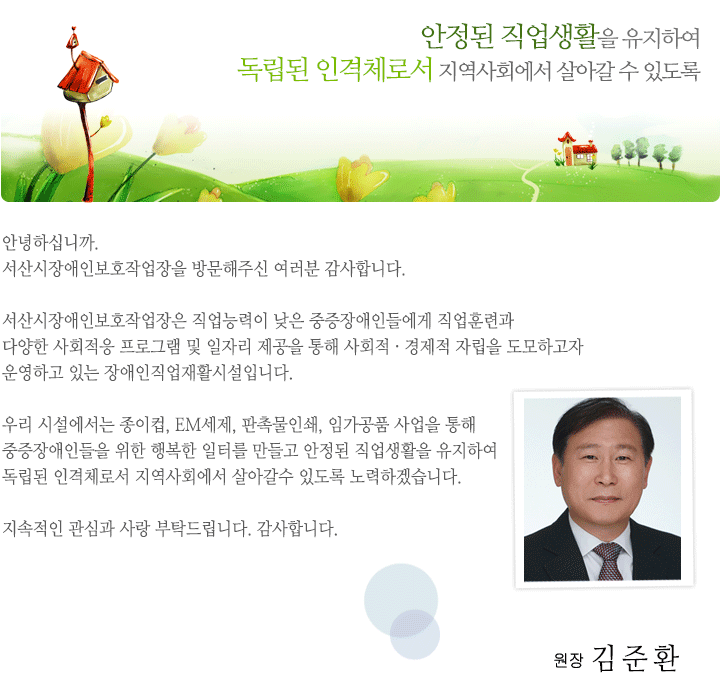 안정된 직업생활을 유지하여
독립된 인격체로서 지역사회에서 살아갈 수 있도록

안녕하십니까.
서산시장애인보호작업장을 방문해주신 여러분 감사합니다.

서산시장애인보호작업장은 직업능력이 낮은 중증장애인들에게 직업훈련과 다양한 사회적응 프로그램 및 일자리 제공을 통해 사회적 · 경제적 자립을 도모하고자 운영하고 있는 장애인직업재활시설입니다.

우리 시설에서는 종이컵, EM세제, 판촉물인쇄, 임가공품 사업을 통해 중증장애인들을 위한 행복한 일터를 만들고 안정된 직업생활을 유지하여 독립된 인격체로서 지역사회에서 살아갈수 있도록 노력하겠습니다.

지속적인 관심과 사랑 부탁드립니다. 감사합니다.

원장 김준환